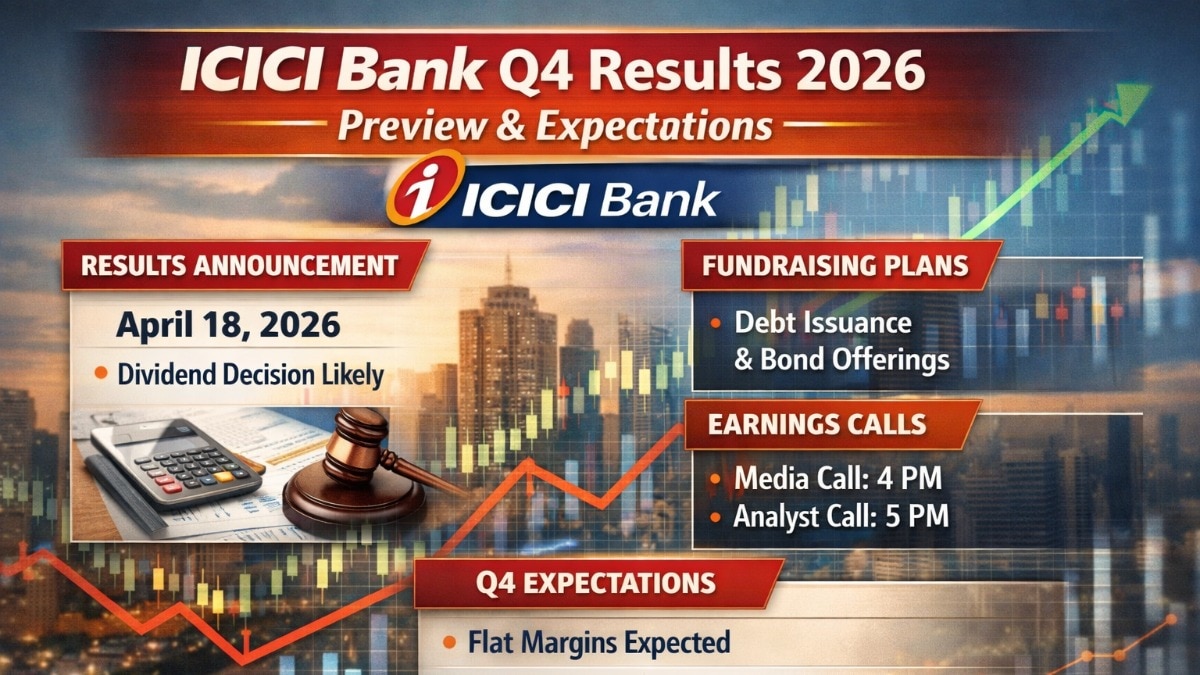 ICICI Bank Q4 Results 2026
Preview & Expectations

ICICI Bank

RESULTS ANNOUNCEMENT

April 18, 2026

• Dividend Decision Likely

FUNDRAISING PLANS

• Debt Issuance & Bond Offerings

EARNINGS CALLS

• Media Call: 4 PM
• Analyst Call: 5 PM

Q4 EXPECTATIONS

• Flat Margins Expected